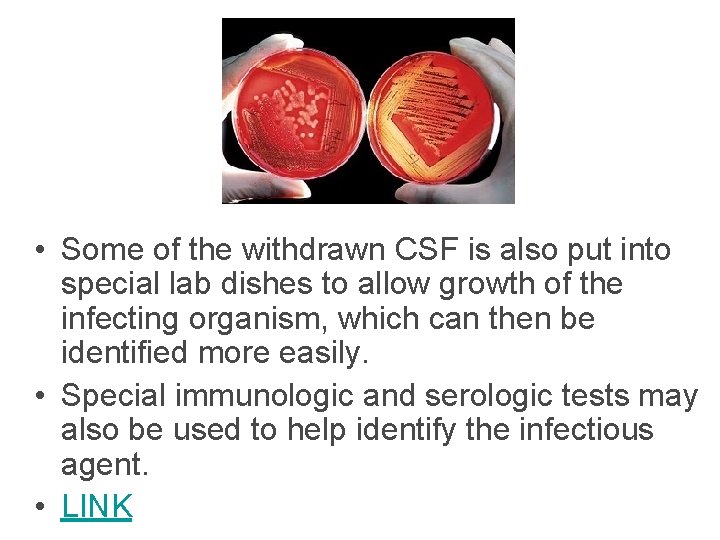 • Some of the withdrawn CSF is also put into special lab dishes to allow growth of the infecting organism, which can then be identified more easily.
• Special immunologic and serologic tests may also be used to help identify the infectious agent.
• LINK